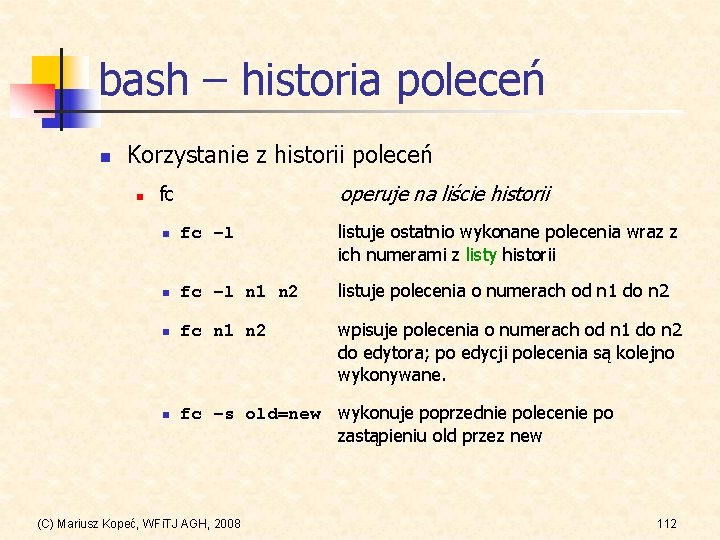 bash – historia poleceń

Korzystanie z historii poleceń

fc operuje na liście historii

fc –l listuje ostatnio wykonane polecenia wraz z ich numerami z listy historii

fc –l n1 n2 listuje polecenia o numerach od n1 do n2

fc n1 n2 wpisuje polecenia o numerach od n1 do n2 do edytora; po edycji polecenia są kolejno wykonywane.

fc –s old=new wykonuje poprzednie polecenie po zastąpieniu old przez new

(C) Mariusz Kopeć, WFiTJ AGH, 2008

112